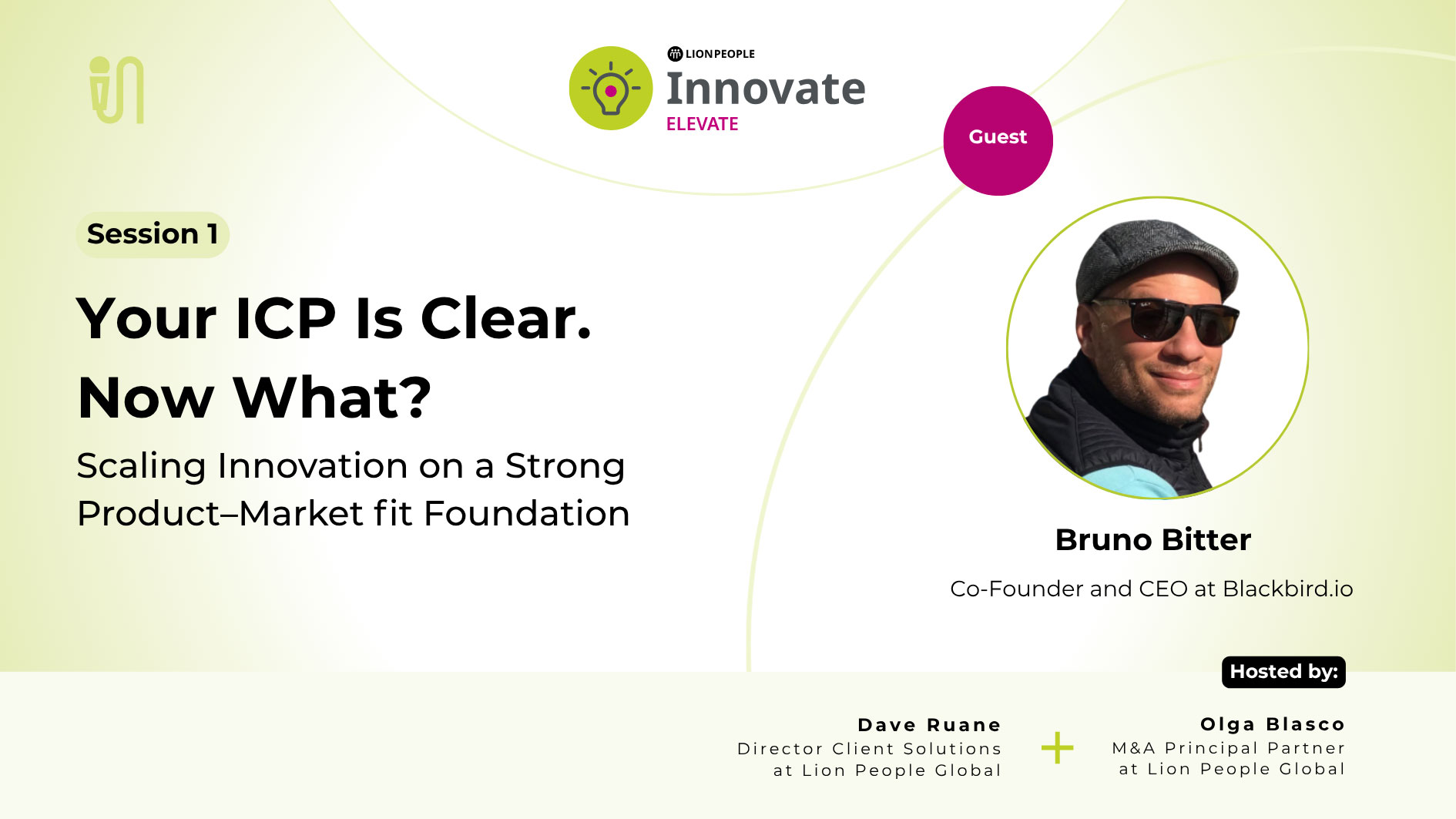 LIONPEOPLE
Innovate
ELEVATE

Guest

Session 1

Your ICP Is Clear. Now What?

Scaling Innovation on a Strong Product–Market fit Foundation

Bruno Bitter

Co-Founder and CEO at Blackbird.io

Hosted by:

Dave Ruane
Director Client Solutions at Lion People Global

+

Olga Blasco
M&A Principal Partner at Lion People Global